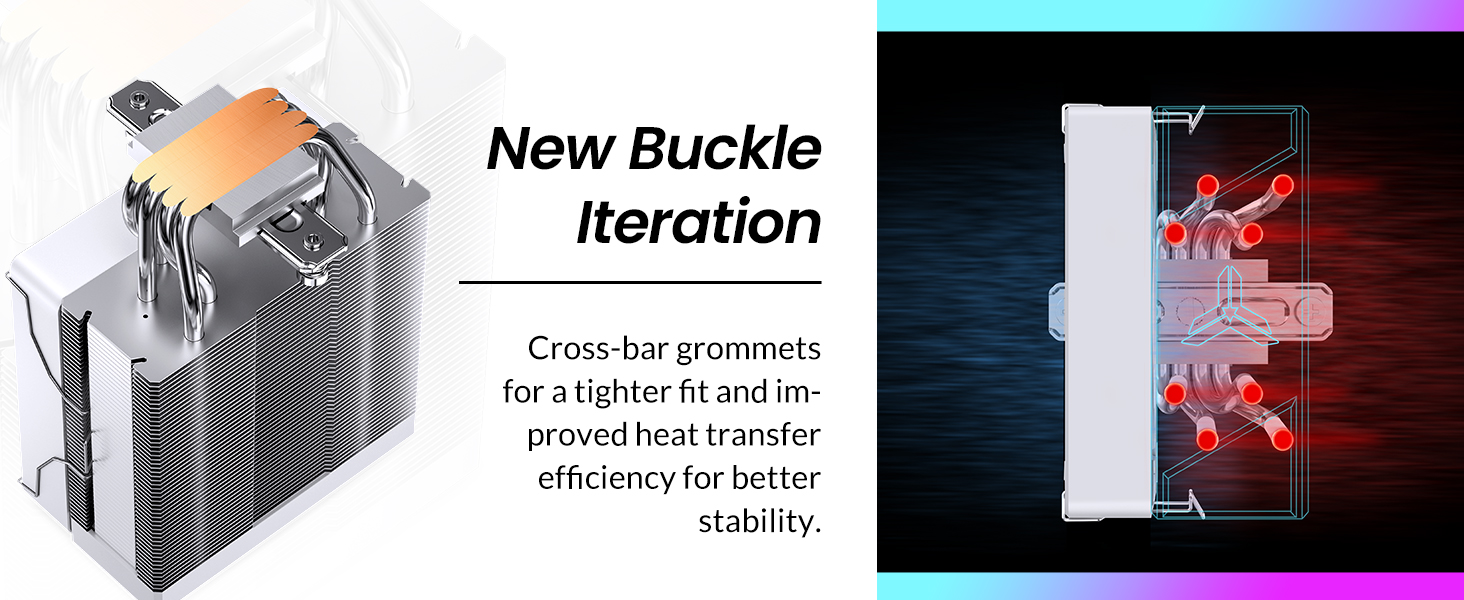 New Buckle Iteration

Cross-bar grommets for a tighter fit and improved heat transfer efficiency for better stability.